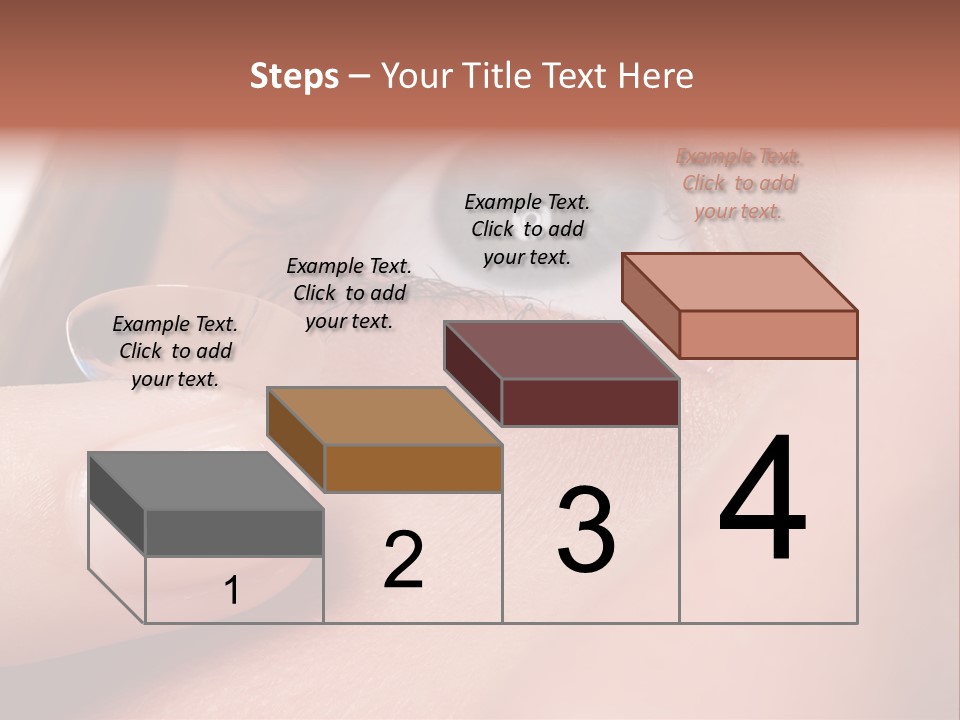 Steps – Your Title Text Here

Example Text. Click to add your text.

Example Text. Click to add your text.

Example Text. Click to add your text.

Example Text. Click to add your text.

1

2

3

4